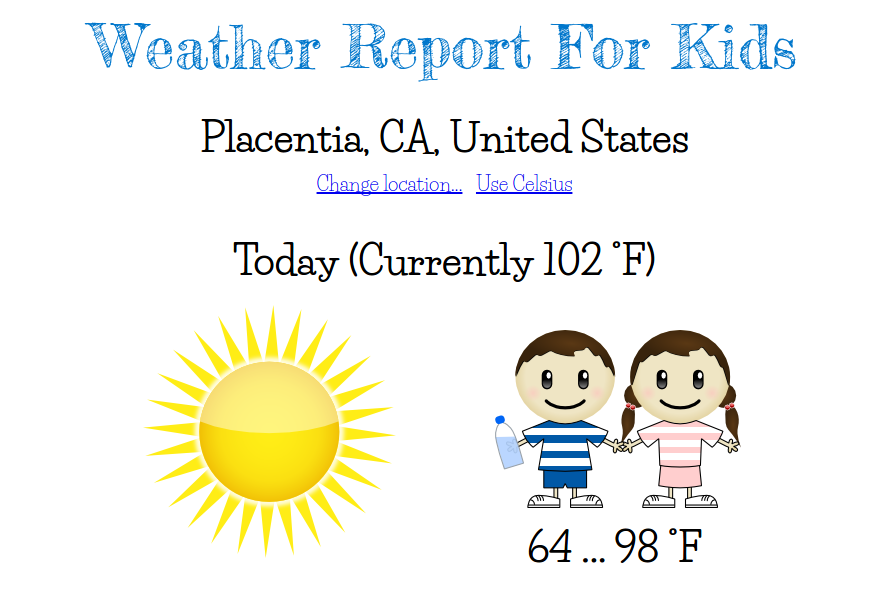 Weather Report For Kids

Placentia, CA, United States

Change location... Use Celsius

Today (Currently 102 °F)

64 ... 98 °F